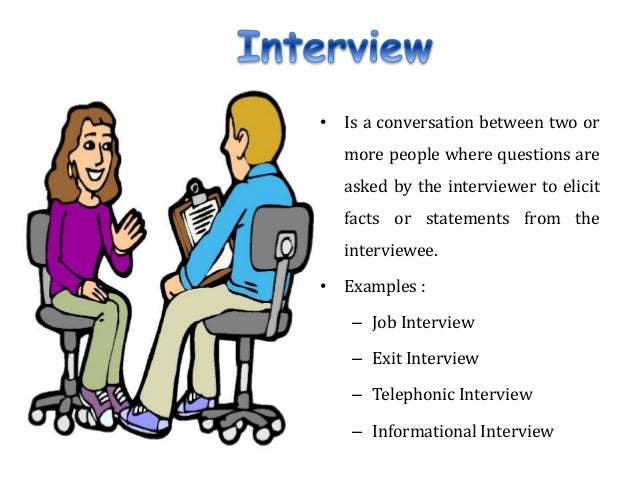 Interview

• Is a conversation between two or more people where questions are asked by the interviewer to elicit facts or statements from the interviewee.

• Examples :
– Job Interview
– Exit Interview
– Telephonic Interview
– Informational Interview